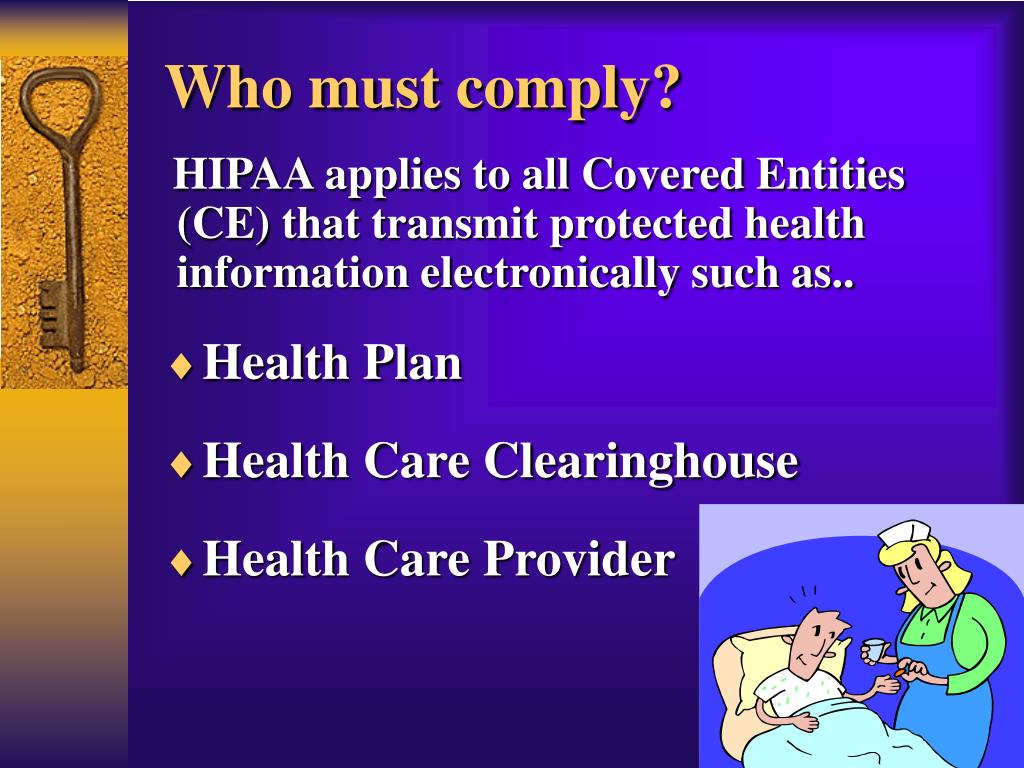 Who must comply?

HIPAA applies to all Covered Entities (CE) that transmit protected health information electronically such as..

♦ Health Plan

♦ Health Care Clearinghouse

♦ Health Care Provider